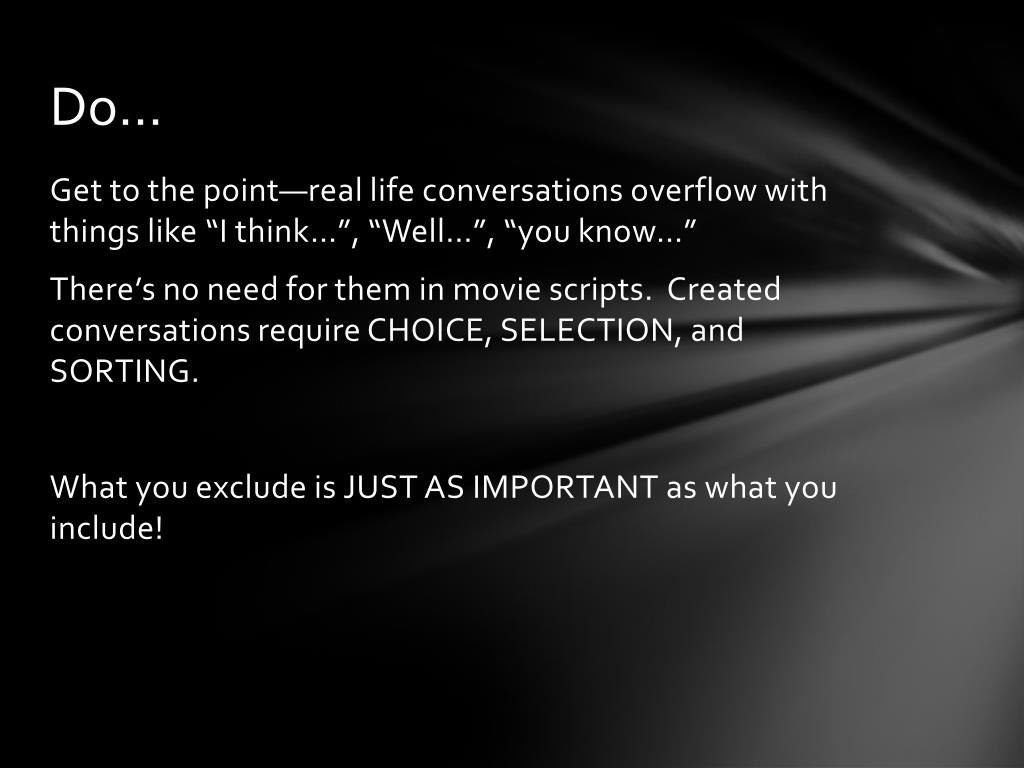 Do…

Get to the point—real life conversations overflow with things like “I think…”, “Well…”, “you know…”

There’s no need for them in movie scripts.  Created conversations require CHOICE, SELECTION, and SORTING.

What you exclude is JUST AS IMPORTANT as what you include!